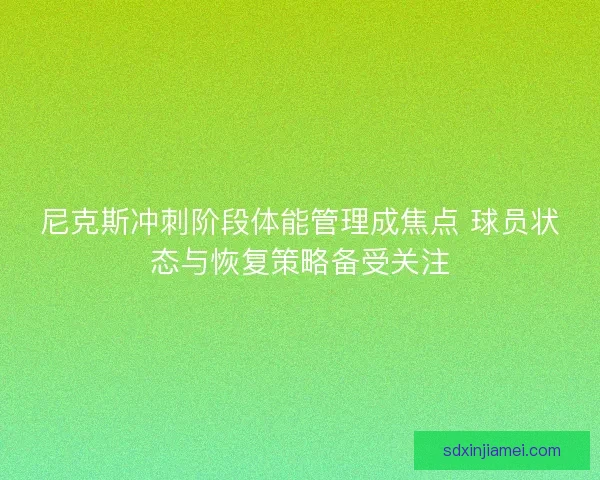 尼克斯冲刺阶段体能管理成焦点 球员状态与恢复策略备受关注

sdxinjiamei.com